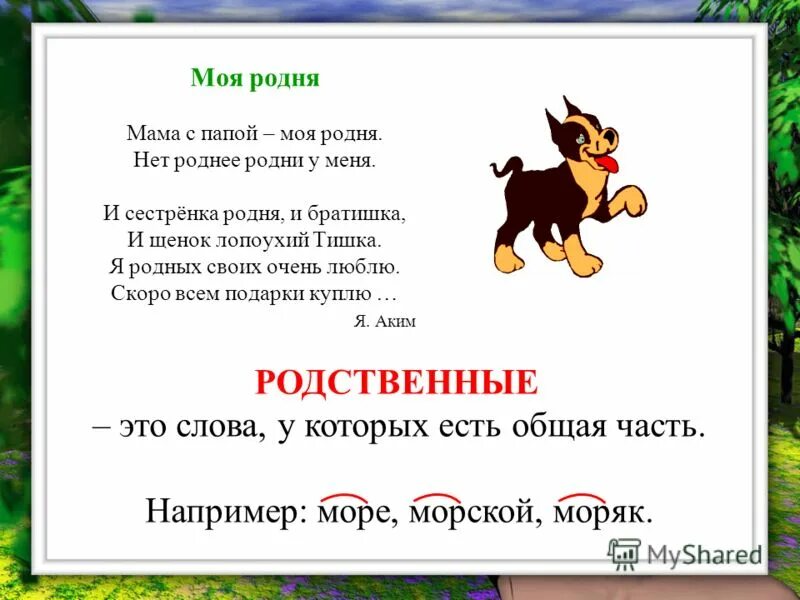 Моя родня

Мама с папой – моя родня.
Нет роднее родни у меня.

И сестрёнка родня, и братишка,
И щенок лопоухий Тишка.
Я родных своих очень люблю.
Скоро всем подарки куплю …

Я. Аким

РОДСТВЕННЫЕ
– это слова, у которых есть общая часть.

Например: море, морской, моряк.

MyShared